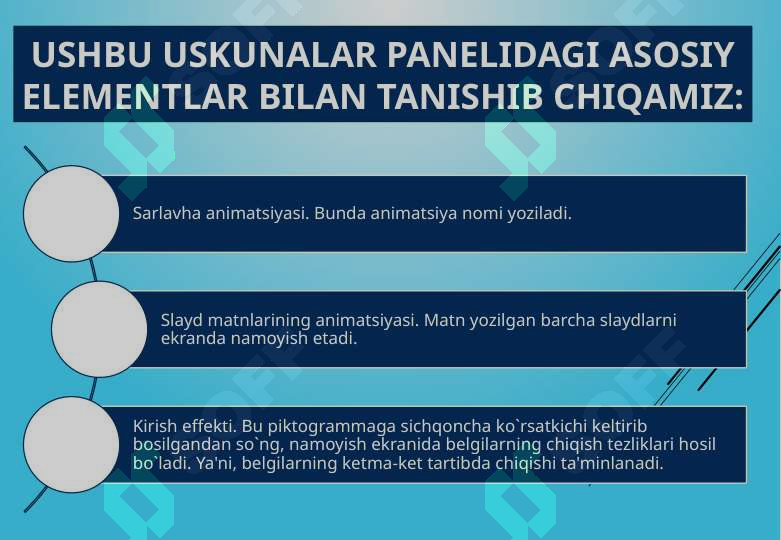 USHBU USKUNALAR PANELIDAGI ASOSIY ELEMENTLAR BILAN TANISHIB CHIQAMIZ:

Sarlavha animatsiyasi. Bunda animatsiya nomi yoziladi.

Slayd matnlarining animatsiyasi. Matn yozilgan barcha slaydlarni ekranda namoyish etadi.

Kirish effekti. Bu piktogrammaga sichqoncha ko`rsatkichi keltirib bosilgandan so`ng, namoyish ekranida belgilarning chiqish tezliklari hosil bo`ladi. Ya'ni, belgilarning ketma-ket tartibda chiqishi ta'minlanadi.